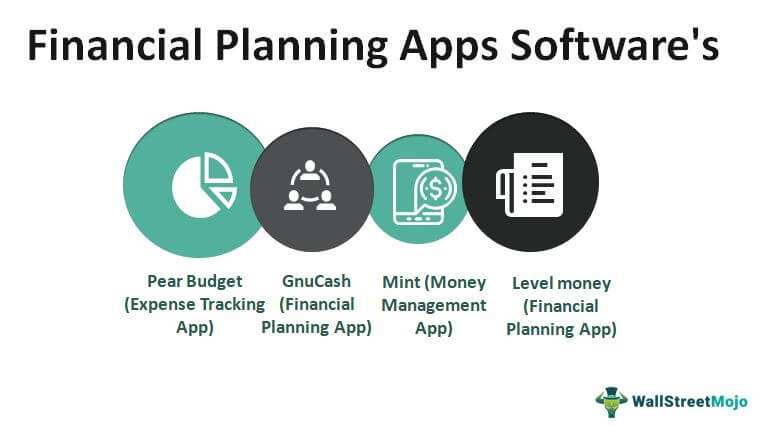 Financial Planning Apps Software's

Pear Budget (Expense Tracking App)

GnuCash (Financial Planning App)

Mint (Money Management App)

Level money (Financial Planning App)

WallStreetMojo